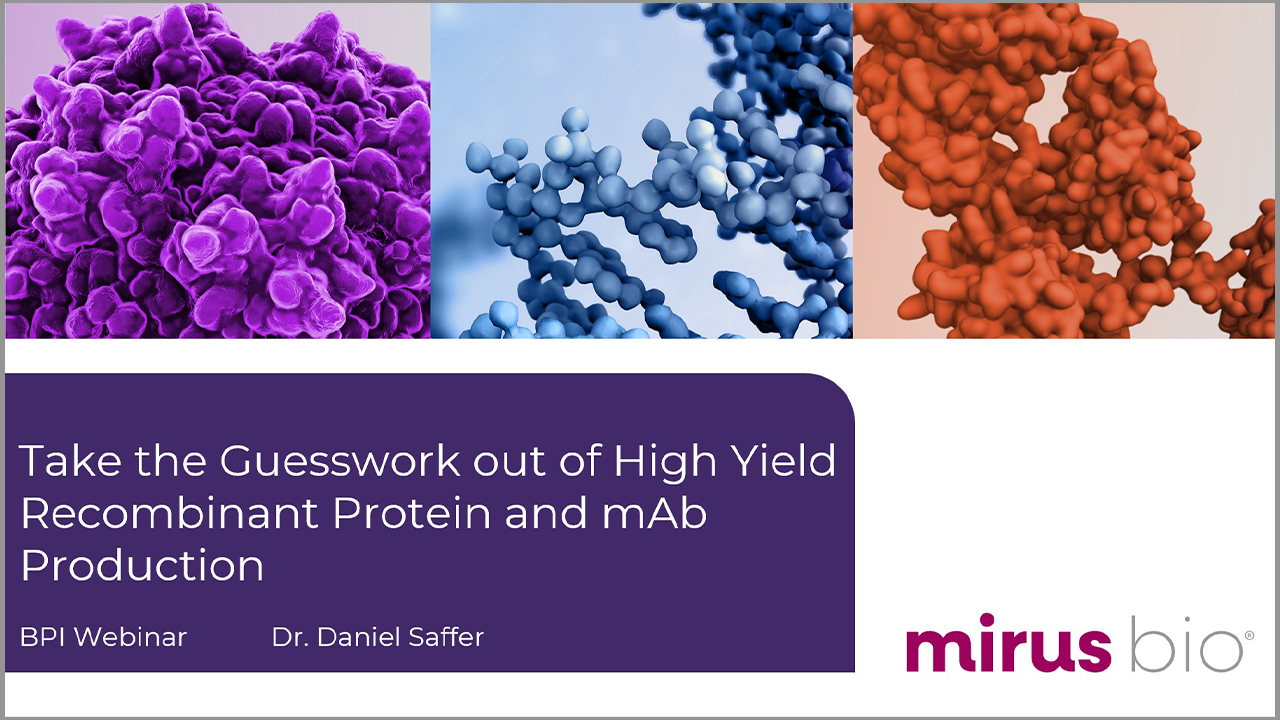 Take the Guesswork out of High Yield Recombinant Protein and mAb Production

BPI Webinar Dr. Daniel Saffer

mirus bio®